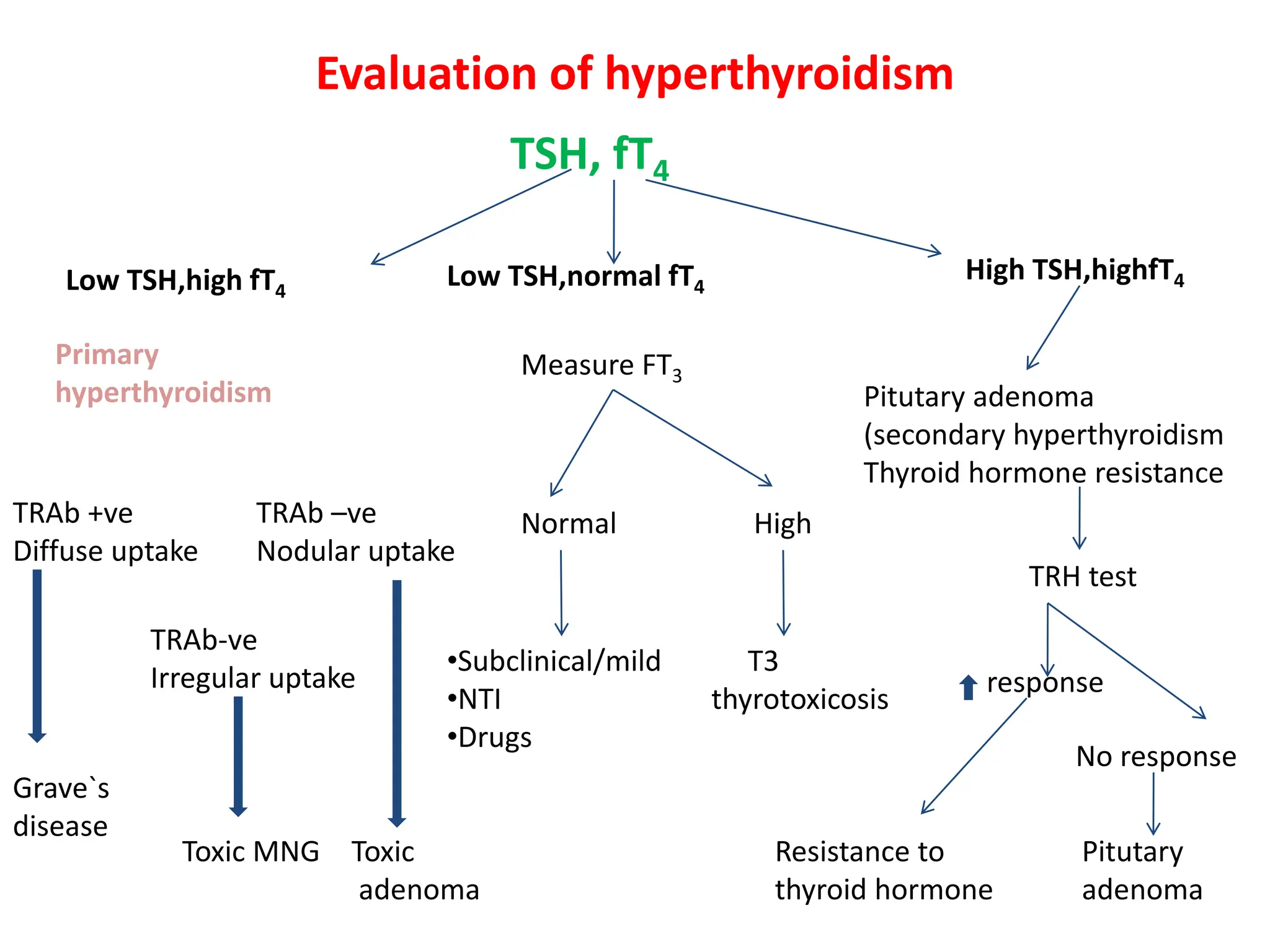 Evaluation of hyperthyroidism

TSH, $fT_4$

Low TSH,high $fT_4$

Low TSH,normal $fT_4$

High TSH,high$fT_4$

Primary hyperthyroidism

Measure $FT_3$

Pitutary adenoma (secondary hyperthyroidism Thyroid hormone resistance

TRAb +ve
Diffuse uptake

TRAb –ve
Nodular uptake

Normal

High

TRH test

TRAb-ve
Irregular uptake

•Subclinical/mild
•NTI
•Drugs

T3 thyrotoxicosis

response

No response

Grave`s disease

Toxic MNG

Toxic adenoma

Resistance to thyroid hormone

Pitutary adenoma